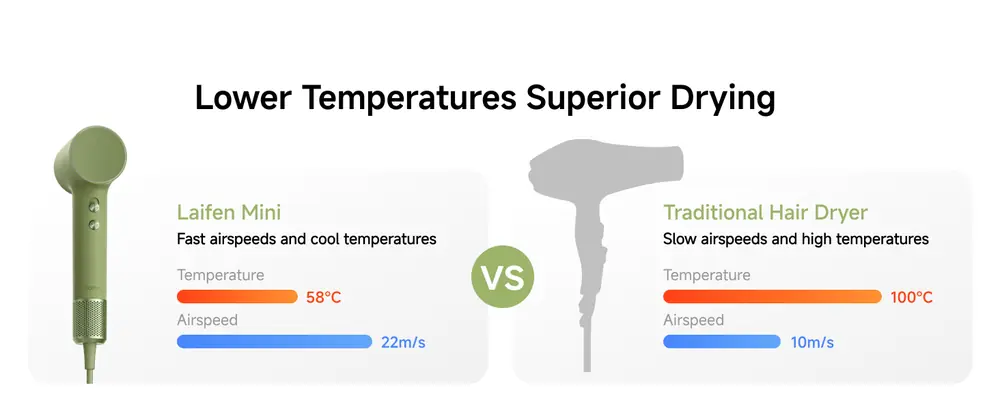 Lower Temperatures Superior Drying

Laifen Mini
Fast airspeeds and cool temperatures
Temperature
58°C
Airspeed
22m/s

VS

Traditional Hair Dryer
Slow airspeeds and high temperatures
Temperature
100°C
Airspeed
10m/s